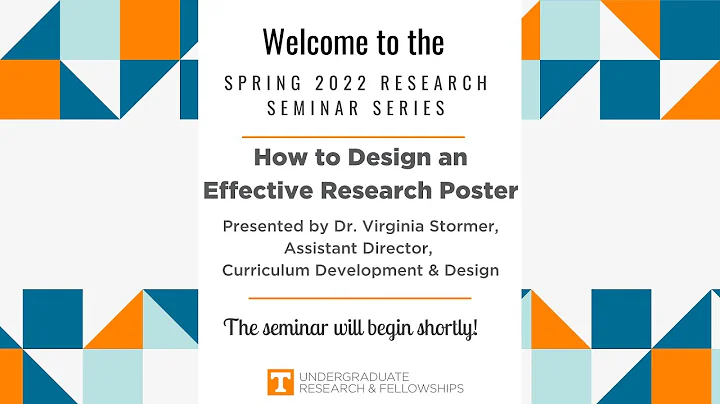 Welcome to the

SPRING 2022 RESEARCH SEMINAR SERIES

How to Design an Effective Research Poster

Presented by Dr. Virginia Stormer, Assistant Director, Curriculum Development & Design

The seminar will begin shortly!

T UNDERGRADUATE RESEARCH & FELLOWSHIPS